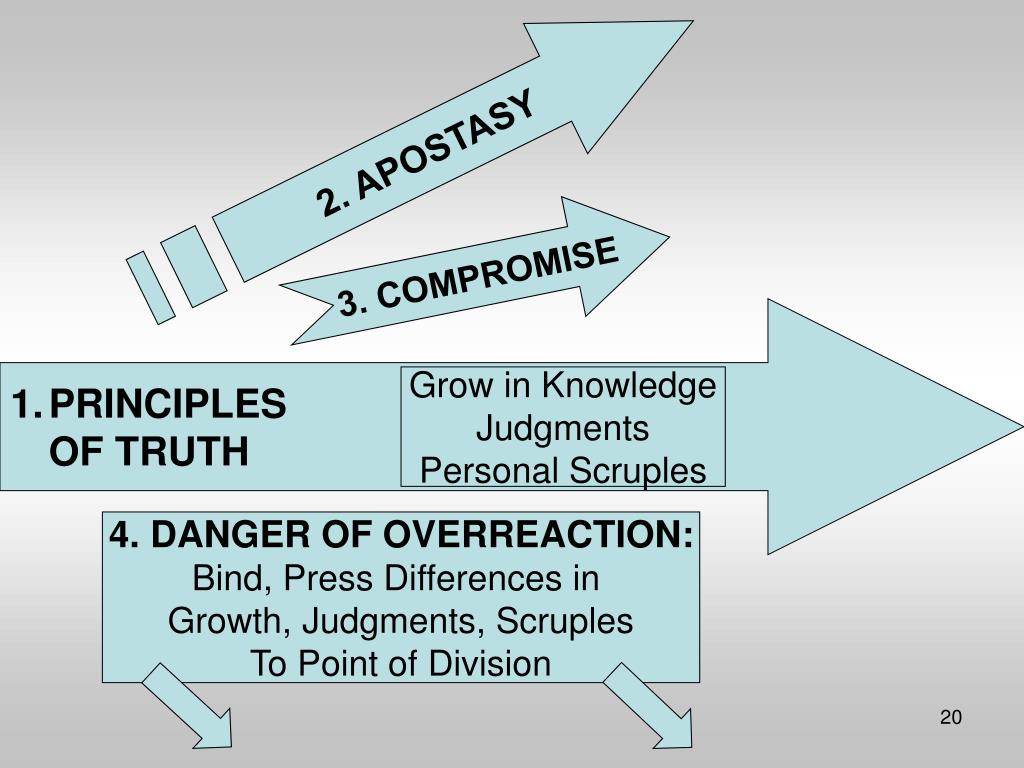 2. APOSTASY

3. COMPROMISE

1. PRINCIPLES OF TRUTH

Grow in Knowledge
Judgments
Personal Scruples

4. DANGER OF OVERREACTION:
Bind, Press Differences in Growth, Judgments, Scruples To Point of Division

20